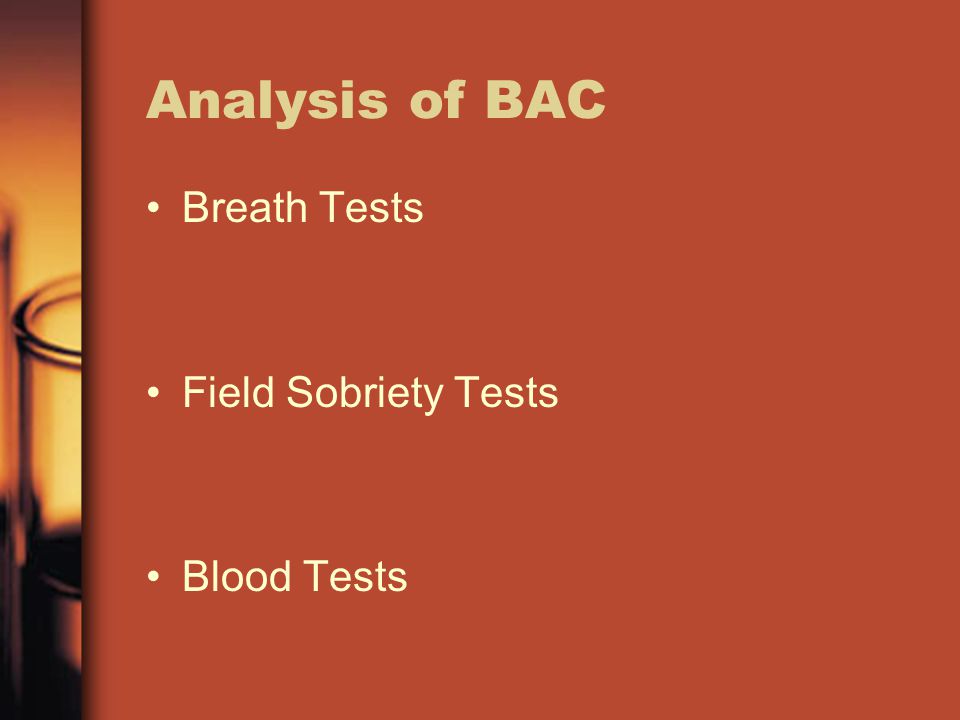 Analysis of BAC

• Breath Tests

• Field Sobriety Tests

• Blood Tests